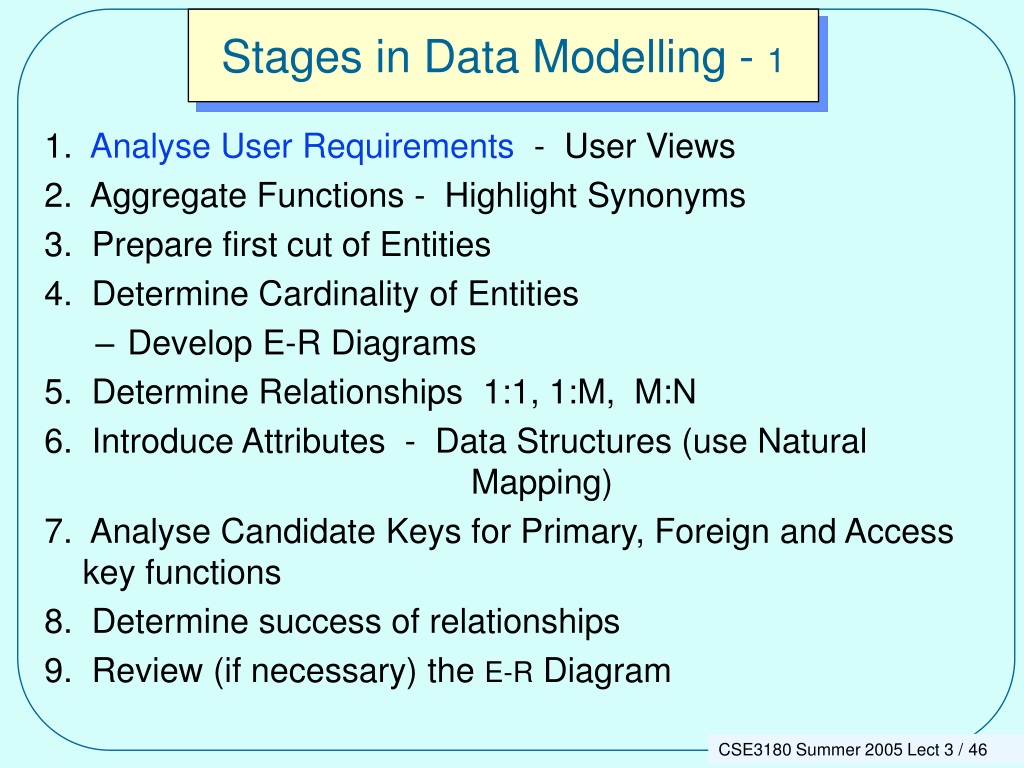 Stages in Data Modelling - 1

1. Analyse User Requirements - User Views
2. Aggregate Functions - Highlight Synonyms
3. Prepare first cut of Entities
4. Determine Cardinality of Entities
– Develop E-R Diagrams
5. Determine Relationships 1:1, 1:M, M:N
6. Introduce Attributes - Data Structures (use Natural Mapping)
7. Analyse Candidate Keys for Primary, Foreign and Access key functions
8. Determine success of relationships
9. Review (if necessary) the E-R Diagram

CSE3180 Summer 2005 Lect 3 / 46